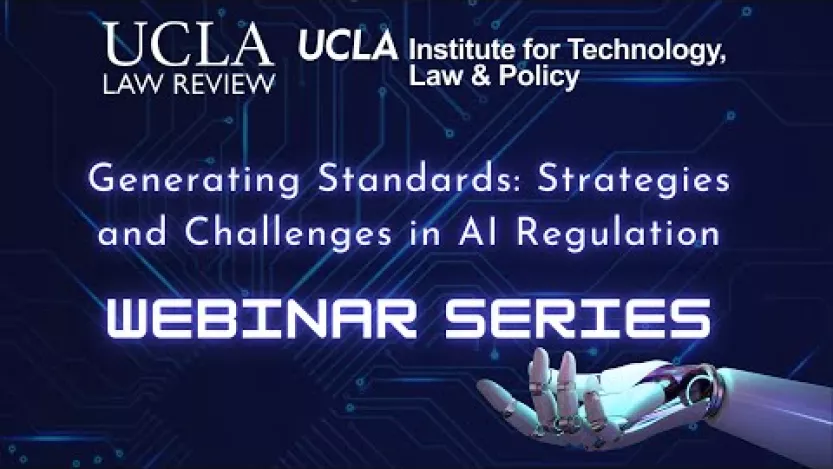 UCLA
LAW REVIEW

UCLA Institute for Technology, Law & Policy

Generating Standards: Strategies and Challenges in AI Regulation

WEBINAR SERIES